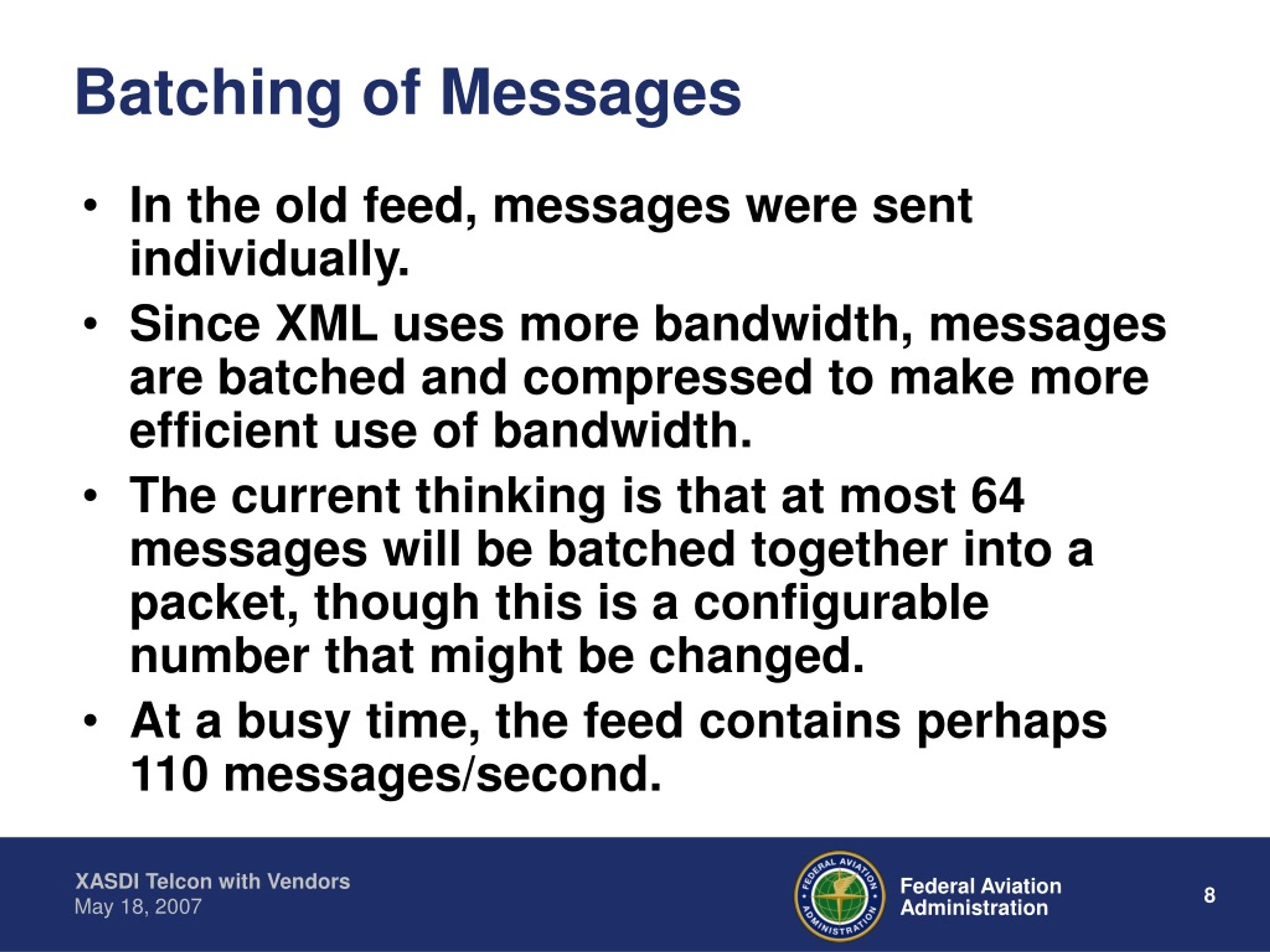 Batching of Messages

• In the old feed, messages were sent individually.

• Since XML uses more bandwidth, messages are batched and compressed to make more efficient use of bandwidth.

• The current thinking is that at most 64 messages will be batched together into a packet, though this is a configurable number that might be changed.

• At a busy time, the feed contains perhaps 110 messages/second.

XASDI Telcon with Vendors
May 18, 2007

FEDERAL AVIATION ADMINISTRATION

Federal Aviation Administration

8